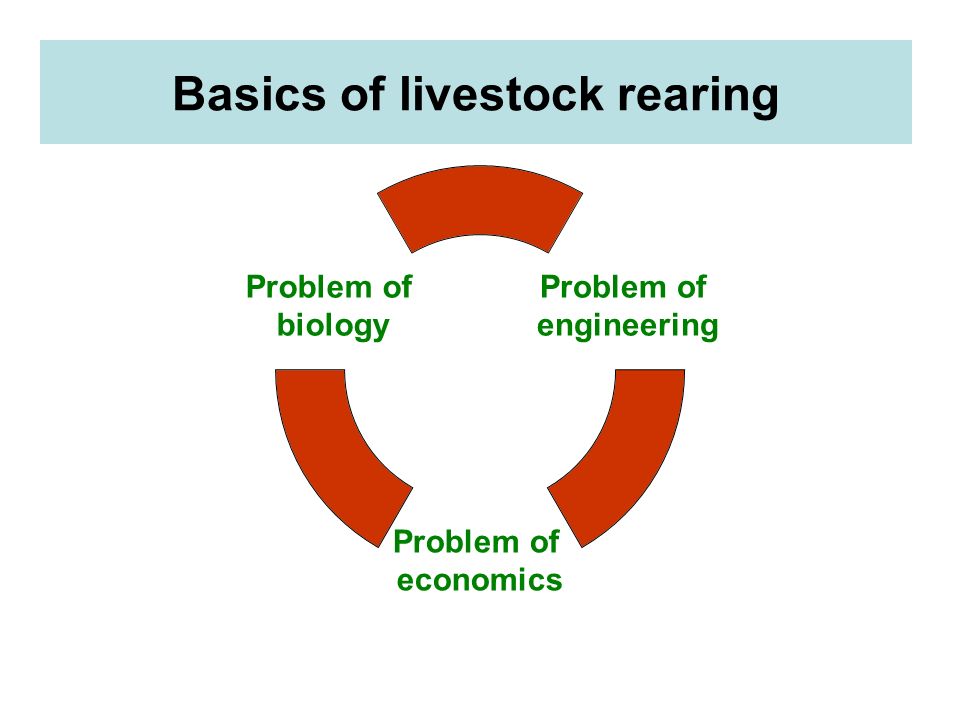 Basics of livestock rearing

Problem of biology

Problem of engineering

Problem of economics